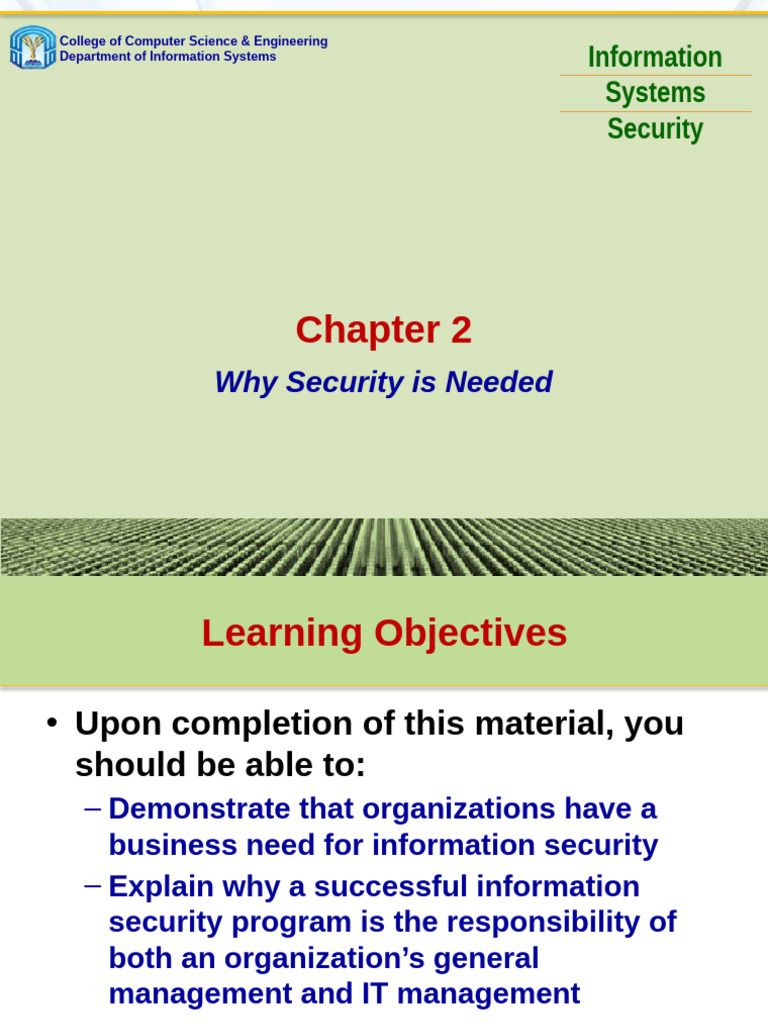 College of Computer Science & Engineering
Department of Information Systems

Information
Systems
Security

Chapter 2

Why Security is Needed

Learning Objectives

• Upon completion of this material, you should be able to:
– Demonstrate that organizations have a business need for information security
– Explain why a successful information security program is the responsibility of both an organization’s general management and IT management